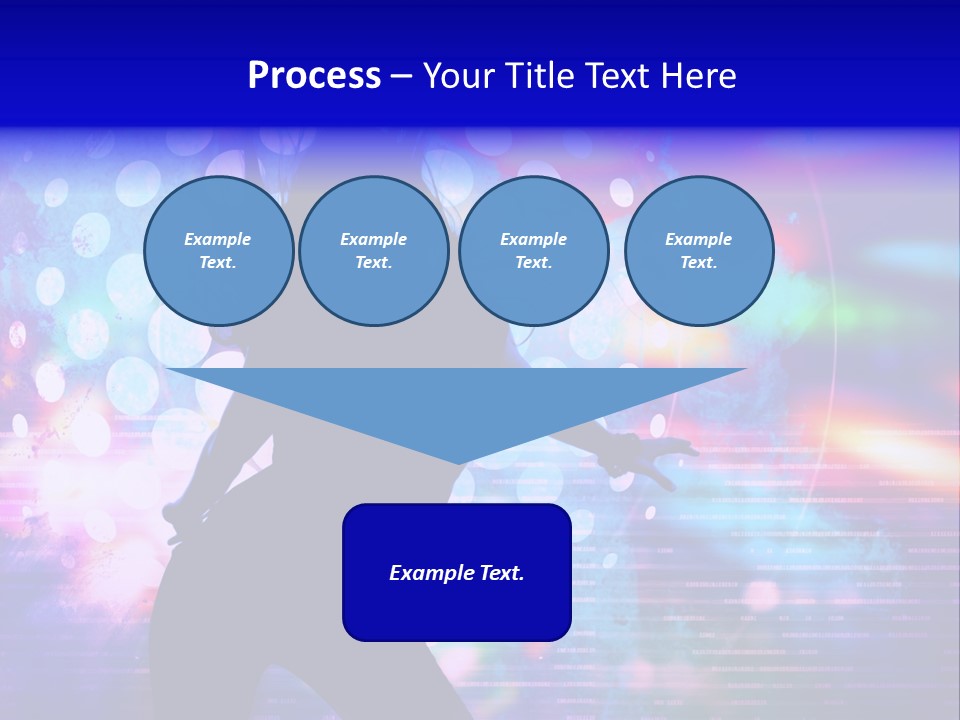 Process – Your Title Text Here

Example Text.

Example Text.

Example Text.

Example Text.

Example Text.